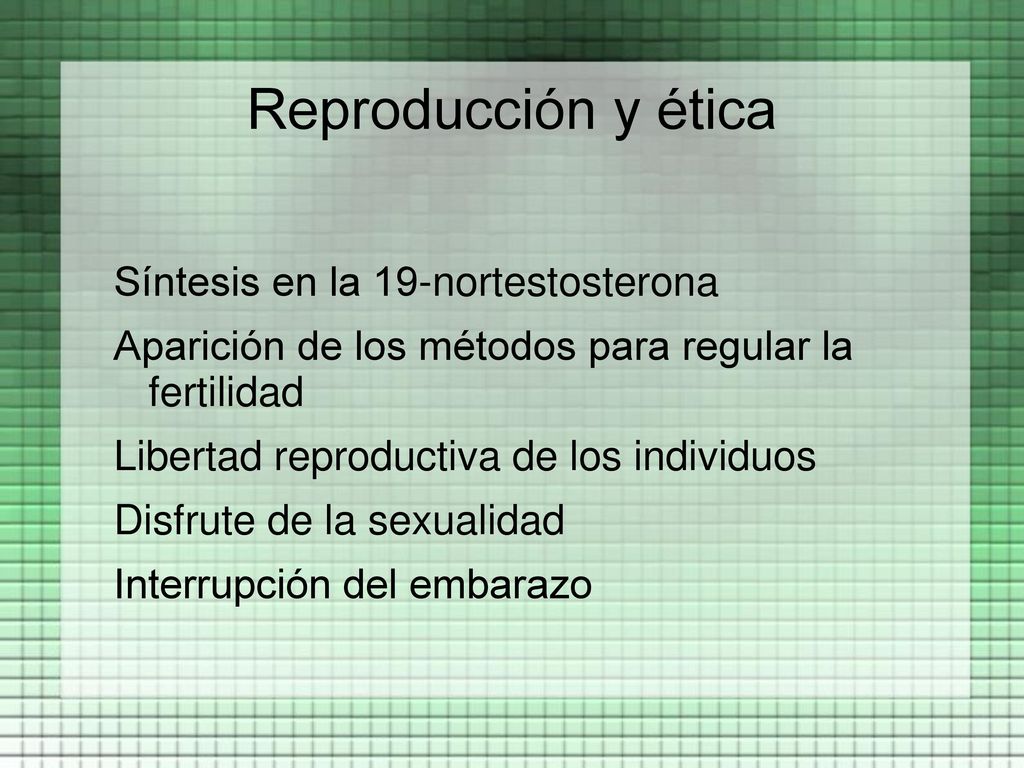 Reproducción y ética

Síntesis en la 19-nortestosterona

Aparición de los métodos para regular la fertilidad

Libertad reproductiva de los individuos

Disfrute de la sexualidad

Interrupción del embarazo